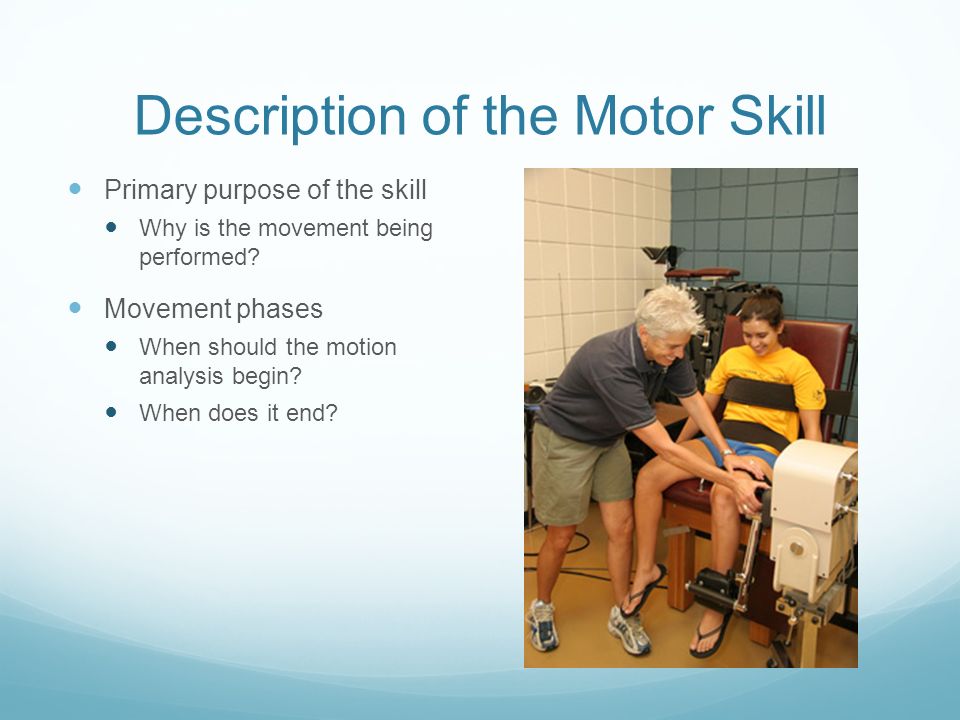 Description of the Motor Skill

- Primary purpose of the skill
  - Why is the movement being performed?
- Movement phases
  - When should the motion analysis begin?
  - When does it end?